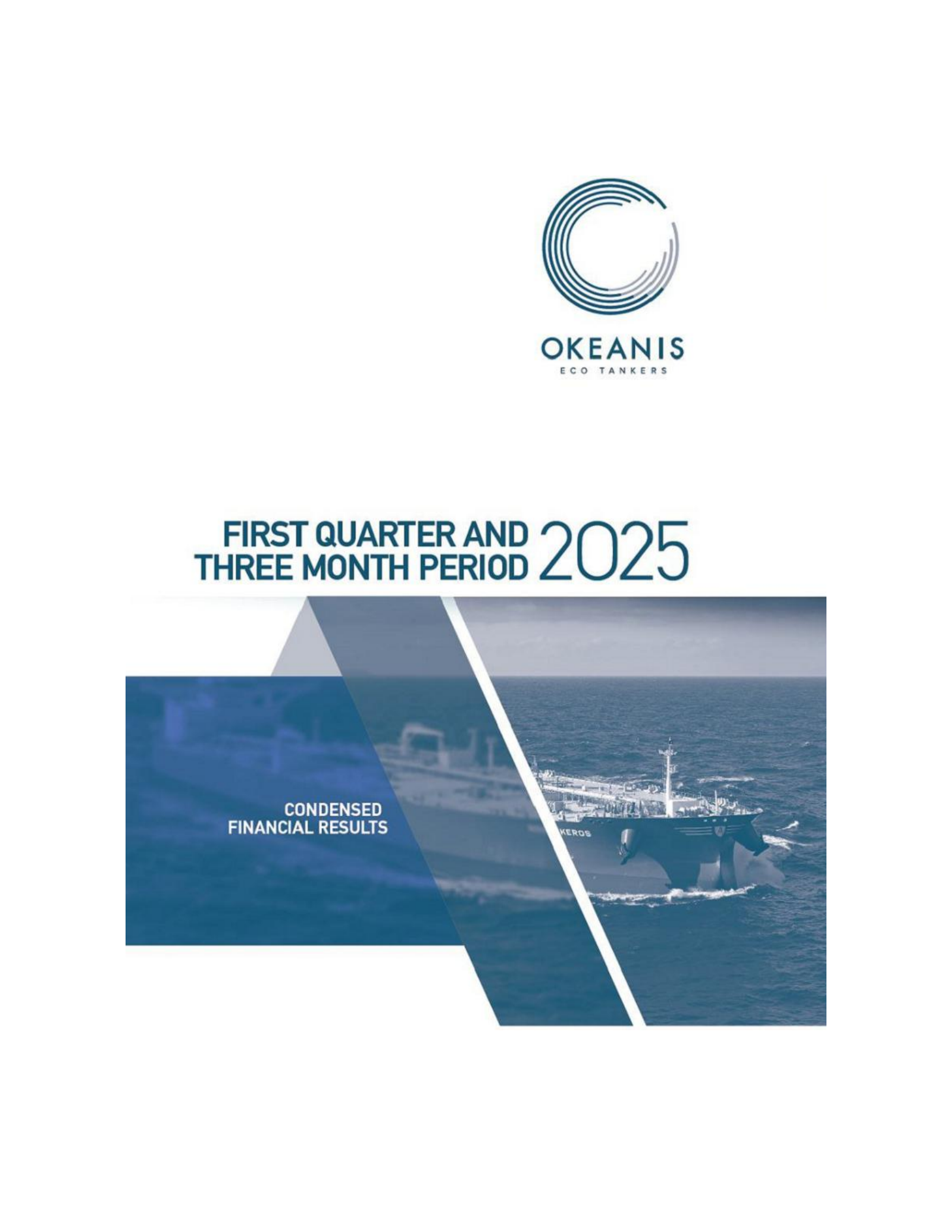 OKEANIS
ECO TANKERS

FIRST QUARTER AND THREE MONTH PERIOD 2025

CONDENSED FINANCIAL RESULTS

KEROS